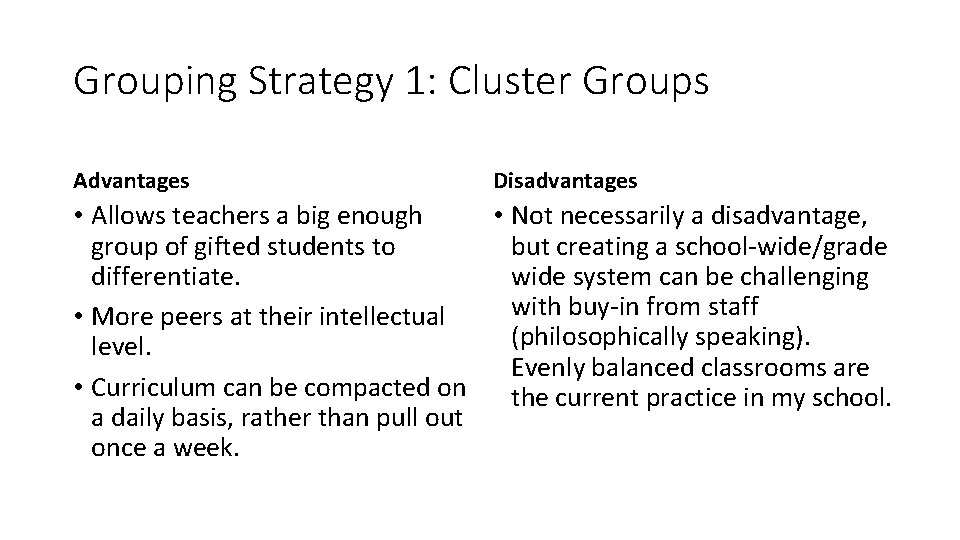 Grouping Strategy 1: Cluster Groups

Advantages

• Allows teachers a big enough group of gifted students to differentiate.
• More peers at their intellectual level.
• Curriculum can be compacted on a daily basis, rather than pull out once a week.

Disadvantages

• Not necessarily a disadvantage, but creating a school-wide/grade wide system can be challenging with buy-in from staff (philosophically speaking). Evenly balanced classrooms are the current practice in my school.